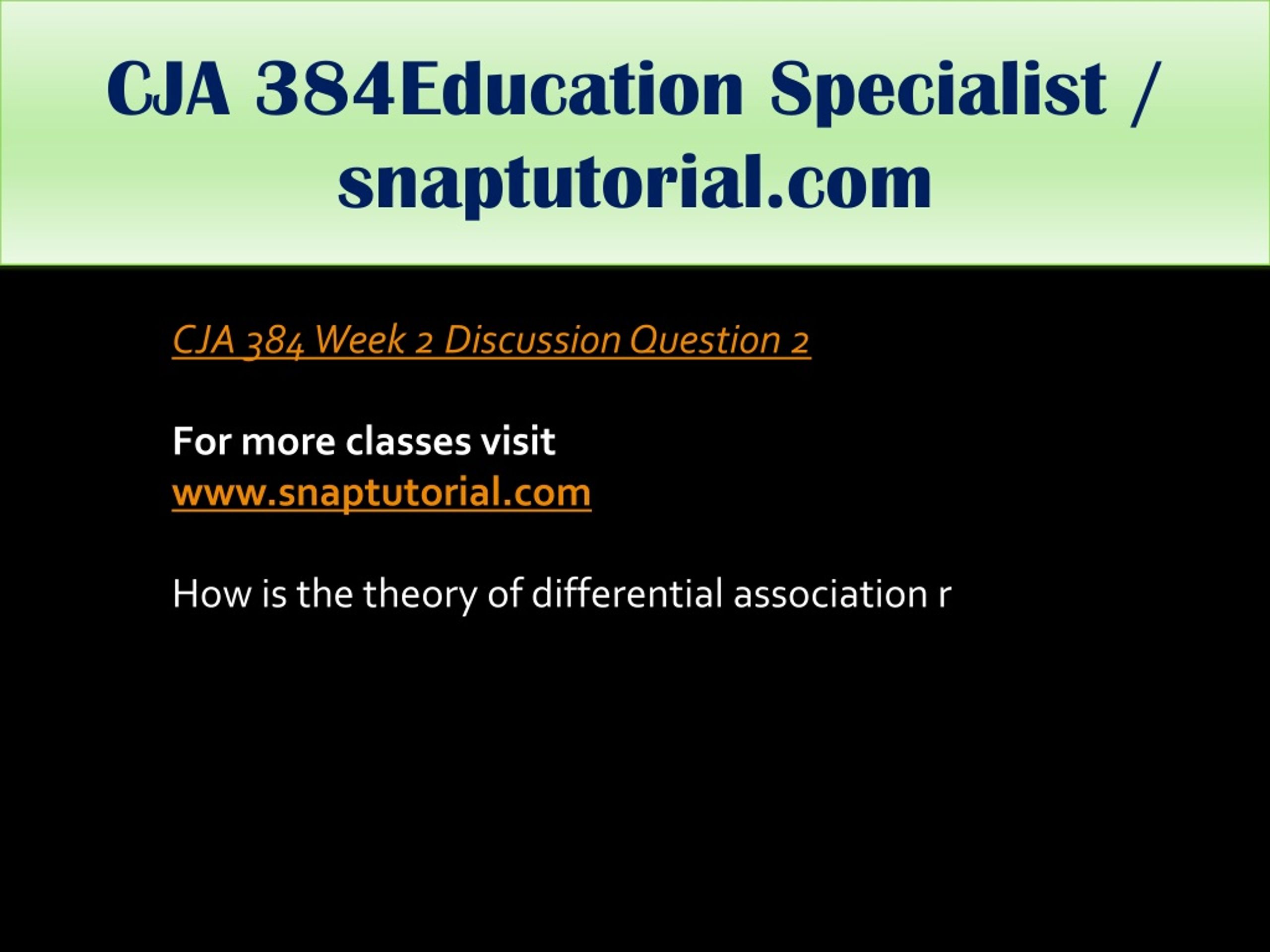 CJA 384Education Specialist / snaptutorial.com

CJA 384 Week 2 Discussion Question 2

For more classes visit
www.snaptutorial.com

How is the theory of differential association r